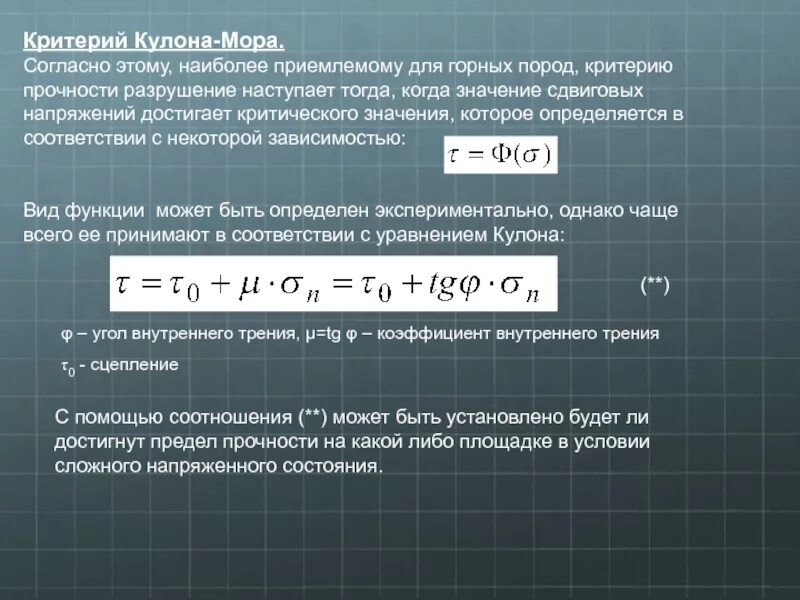 Критерий Кулона-Мора.
Согласно этому, наиболее приемлемому для горных пород, критерию прочности разрушение наступает тогда, когда значение сдвиговых напряжений достигает критического значения, которое определяется в соответствии с некоторой зависимостью: $\tau = \Phi(\sigma)$

Вид функции может быть определен экспериментально, однако чаще всего ее принимают в соответствии с уравнением Кулона:

$\tau = \tau_0 + \mu \cdot \sigma_n = \tau_0 + tg\varphi \cdot \sigma_n$ (**)

φ – угол внутреннего трения, μ=tg φ – коэффициент внутреннего трения

$\tau_0$ - сцепление

С помощью соотношения (**) может быть установлено будет ли достигнут предел прочности на какой либо площадке в условии сложного напряженного состояния.